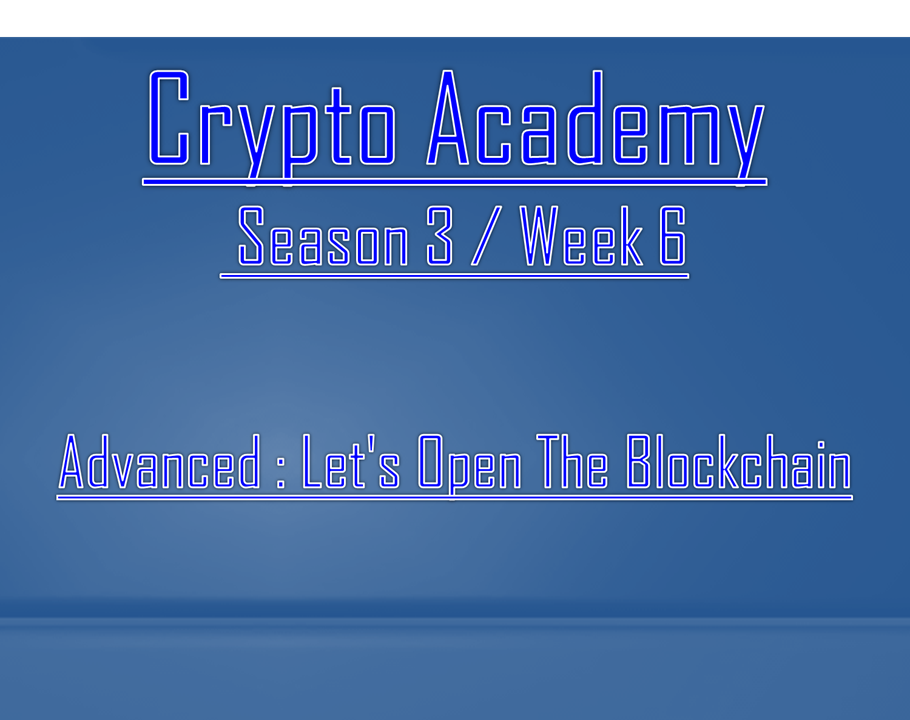 Crypto Academy

Season 3 / Week 6

Advanced : Let's Open The Blockchain